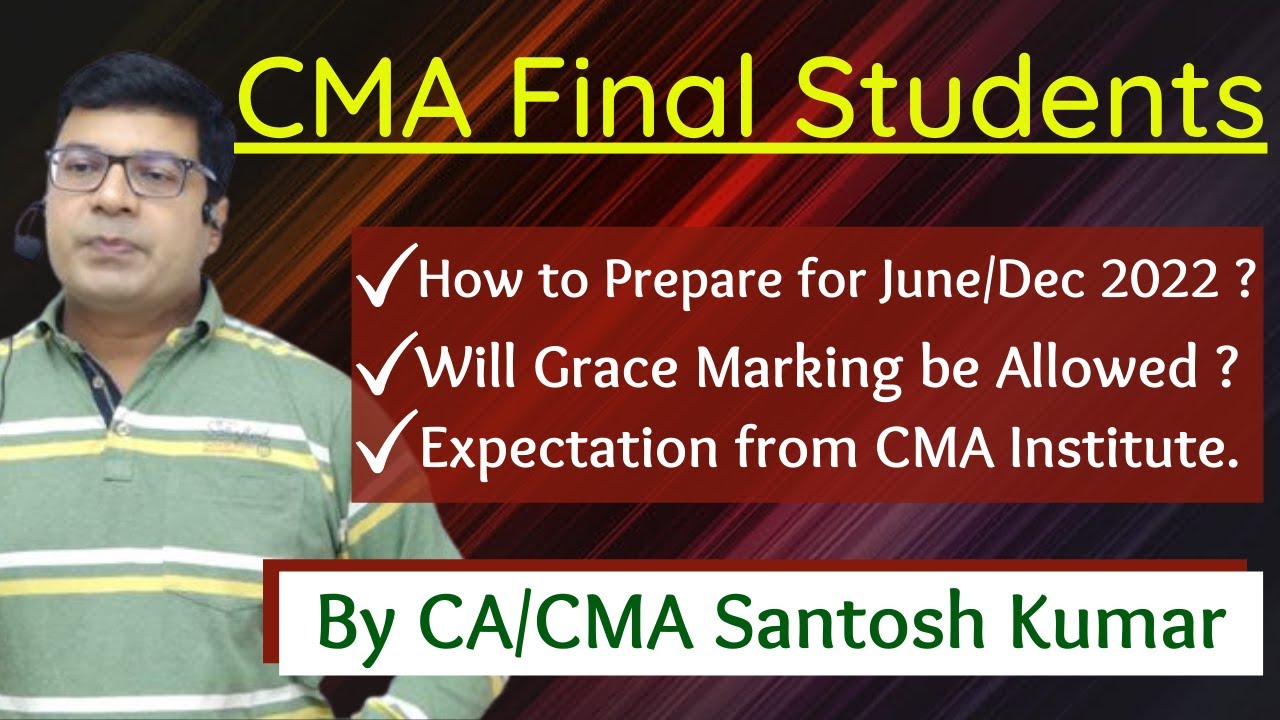 CMA Final Students

✓How to Prepare for June/Dec 2022 ?
✓Will Grace Marking be Allowed ?
✓Expectation from CMA Institute.

By CA/CMA Santosh Kumar